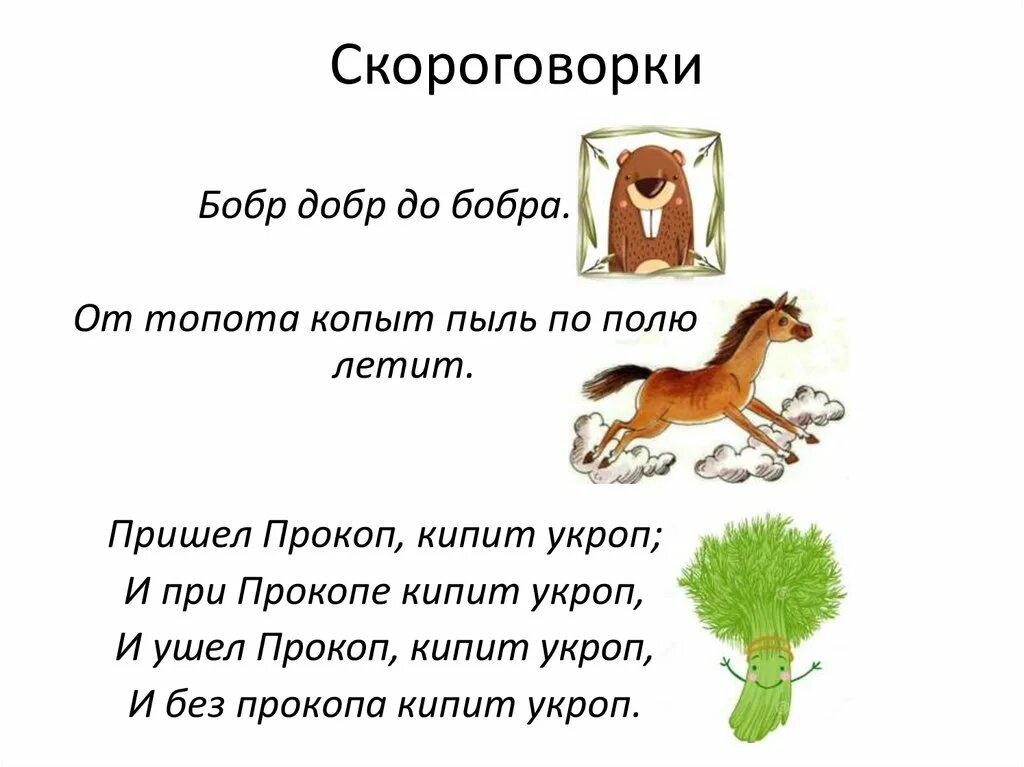 Скороговорки

Бобр добр до бобра.

От топота копыт пыль по полю летит.

Пришел Прокоп, кипит укроп;
И при Прокопе кипит укроп,
И ушел Прокоп, кипит укроп,
И без прокопа кипит укроп.